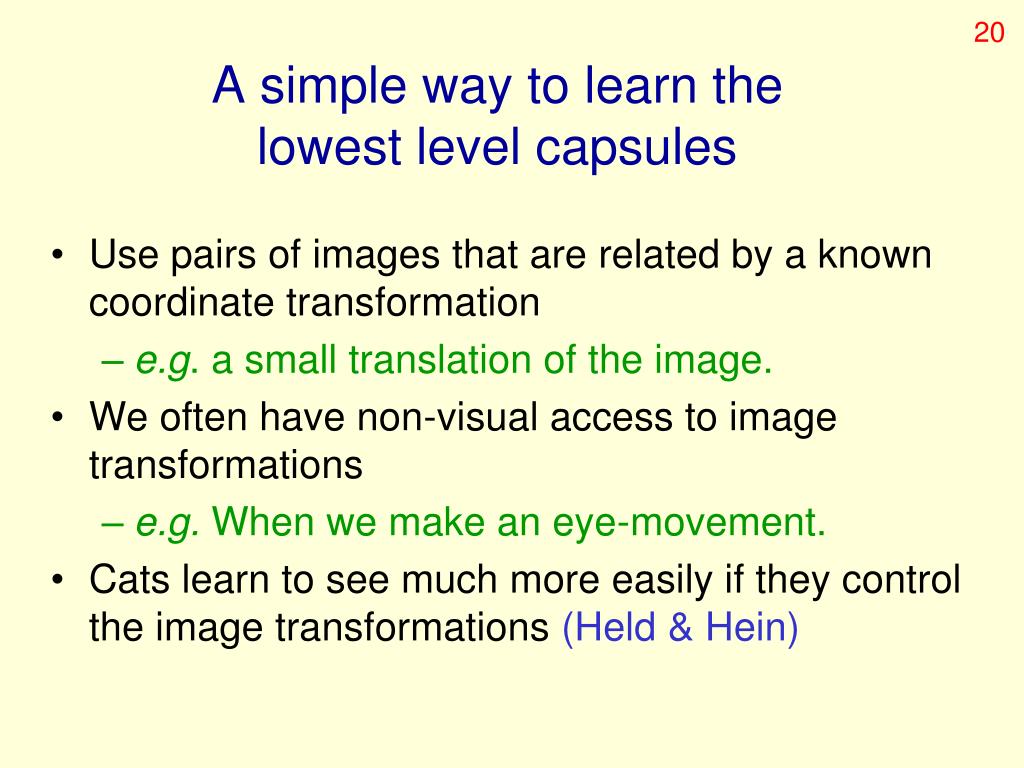 20

A simple way to learn the lowest level capsules

• Use pairs of images that are related by a known coordinate transformation
– e.g. a small translation of the image.
• We often have non-visual access to image transformations
– e.g. When we make an eye-movement.
• Cats learn to see much more easily if they control the image transformations (Held & Hein)